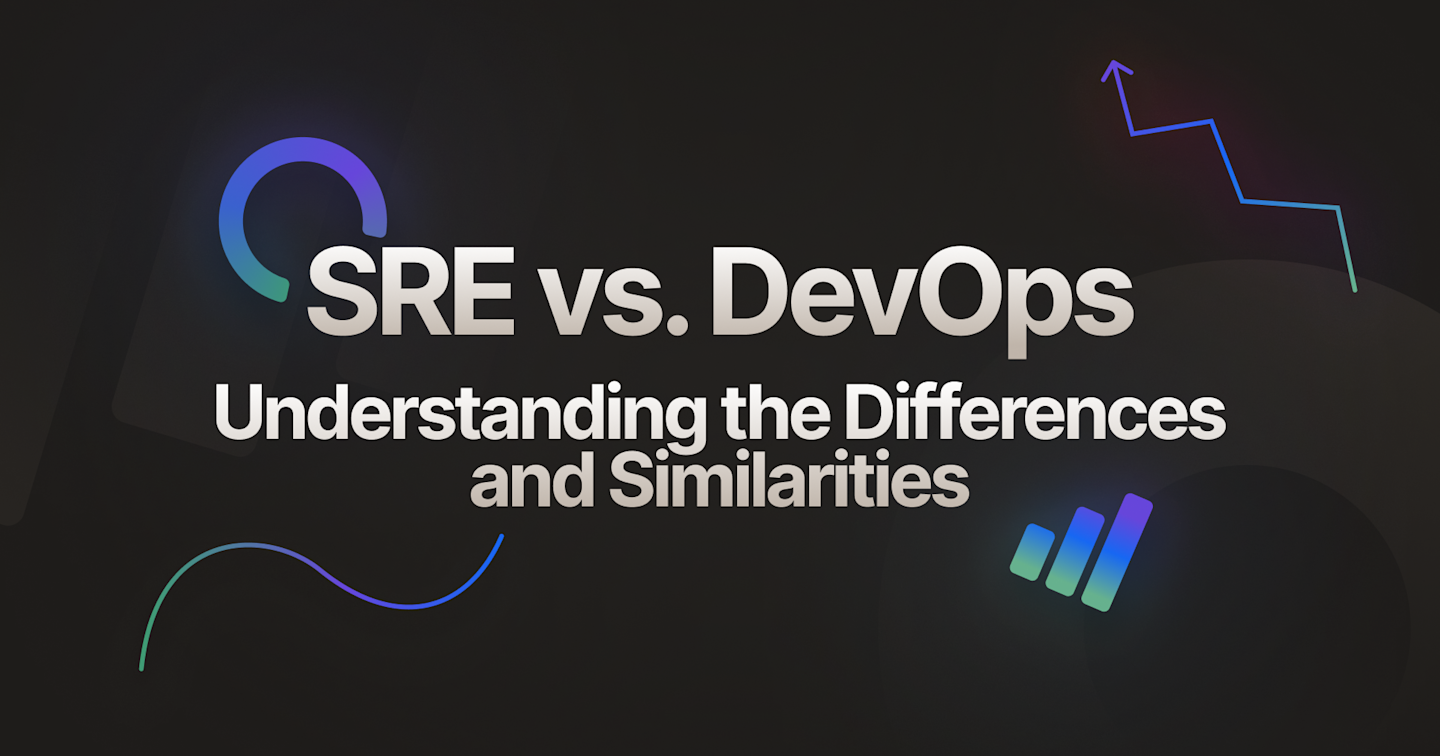 SRE vs. DevOps

Understanding the Differences and Similarities